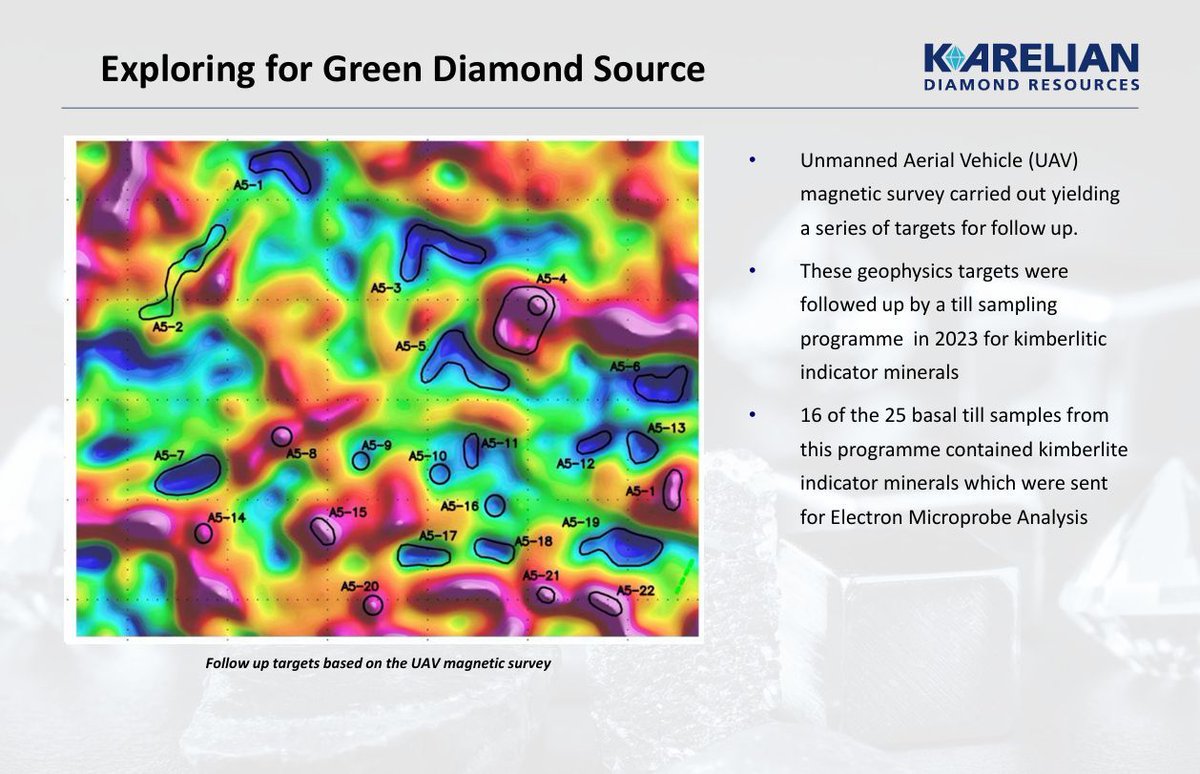 Exploring for Green Diamond Source

KARELIAN
DIAMOND RESOURCES

A5-1
A5-2
A5-3
A5-4
A5-5
A5-6
A5-7
A5-8
A5-9
A5-10
A5-11
A5-12
A5-13
A5-1
A5-14
A5-15
A5-16
A5-17
A5-18
A5-19
A5-20
A5-21
A5-22

Follow up targets based on the UAV magnetic survey

• Unmanned Aerial Vehicle (UAV) magnetic survey carried out yielding a series of targets for follow up.

• These geophysics targets were followed up by a till sampling programme in 2023 for kimberlitic indicator minerals

• 16 of the 25 basal till samples from this programme contained kimberlite indicator minerals which were sent for Electron Microprobe Analysis